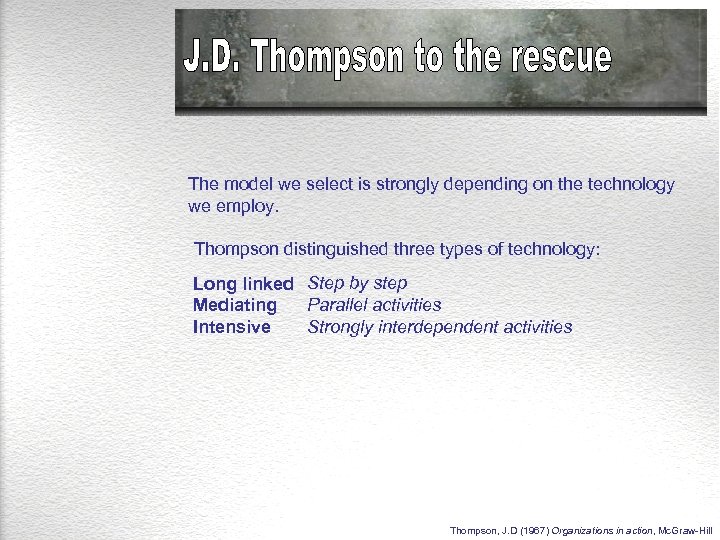 J.D. Thompson to the rescue

The model we select is strongly depending on the technology we employ.

Thompson distinguished three types of technology:

Long linked Step by step
Mediating Parallel activities
Intensive Strongly interdependent activities

Thompson, J.D (1967) Organizations in action, McGraw-Hill